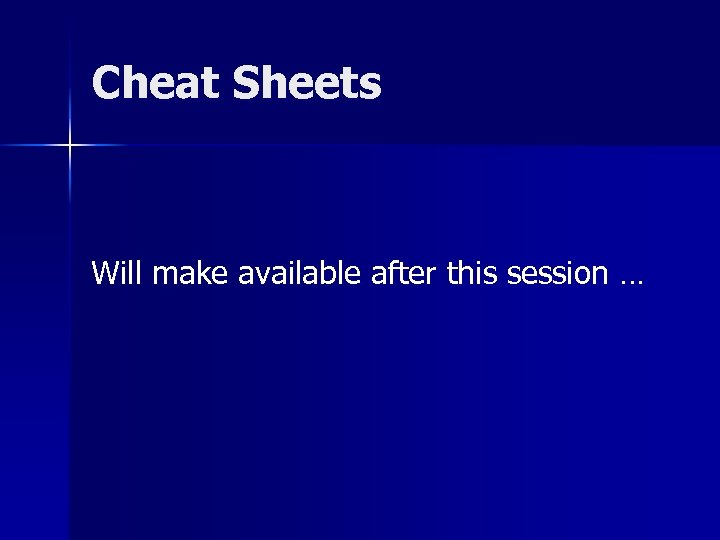 Cheat Sheets

Will make available after this session …